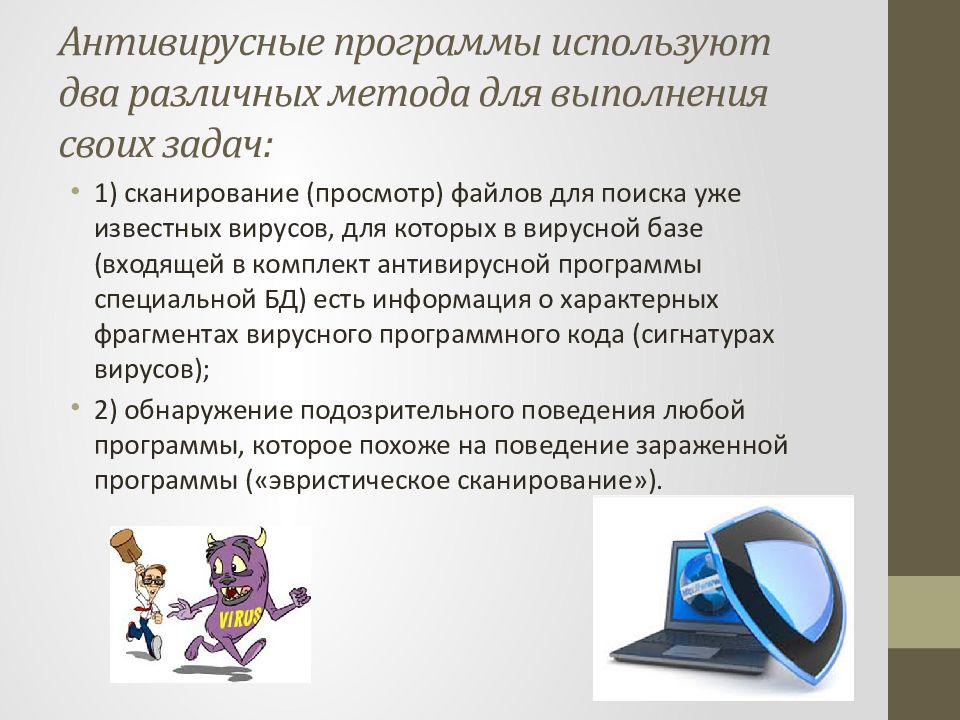 Антивирусные программы используют два различных метода для выполнения своих задач:

• 1) сканирование (просмотр) файлов для поиска уже известных вирусов, для которых в вирусной базе (входящей в комплект антивирусной программы специальной БД) есть информация о характерных фрагментах вирусного программного кода (сигнатурах вирусов);

• 2) обнаружение подозрительного поведения любой программы, которое похоже на поведение зараженной программы («эвристическое сканирование»).

VIRUS